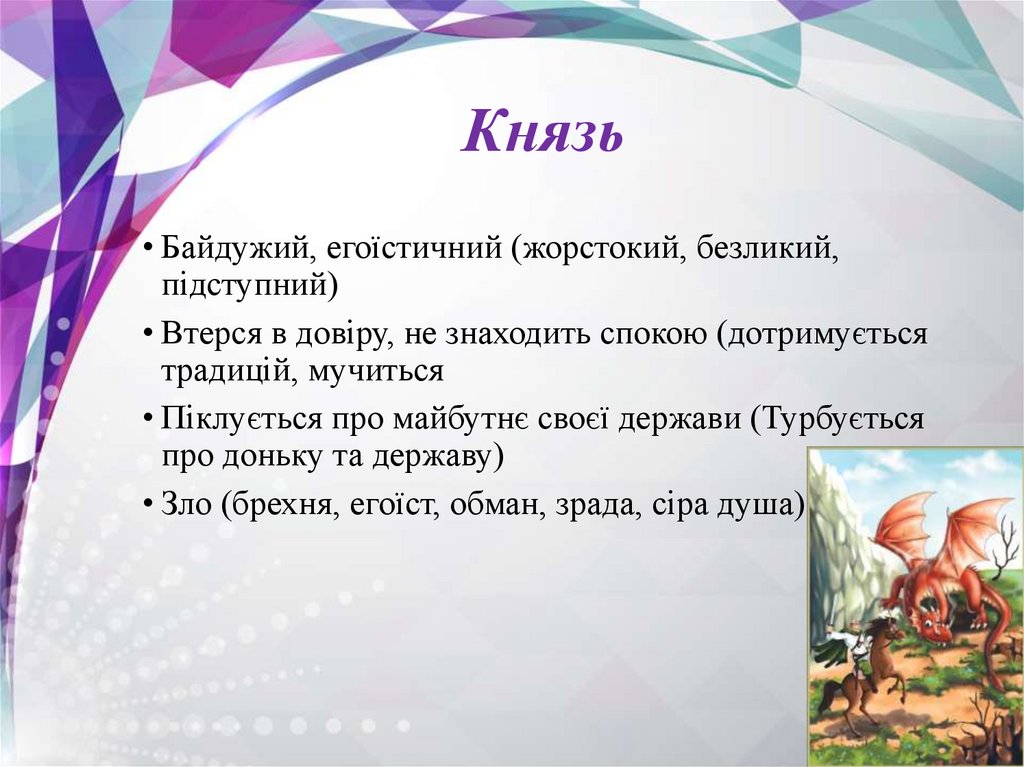 Князь

• Байдужий, егоїстичний (жорстокий, безликий, підступний)
• Втерся в довіру, не знаходить спокою (дотримується традицій, мучиться
• Піклується про майбутнє своєї держави (Турбується про доньку та державу)
• Зло (брехня, егоїст, обман, зрада, сіра душа)